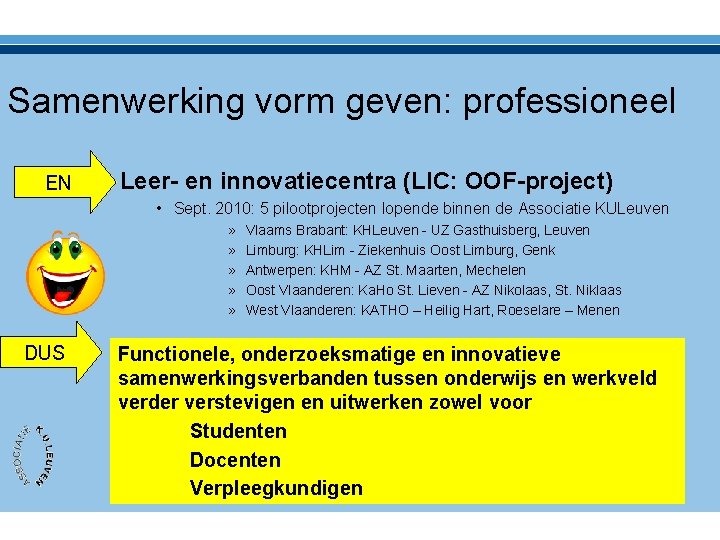 Samenwerking vorm geven: professioneel

EN

Leer- en innovatiecentra (LIC: OOF-project)

• Sept. 2010: 5 pilootprojecten lopende binnen de Associatie KULeuven

» Vlaams Brabant: KHLeuven - UZ Gasthuisberg, Leuven
» Limburg: KHLim - Ziekenhuis Oost Limburg, Genk
» Antwerpen: KHM - AZ St. Maarten, Mechelen
» Oost Vlaanderen: KaHo St. Lieven - AZ Nikolaas, St. Niklaas
» West Vlaanderen: KATHO – Heilig Hart, Roeselare – Menen

DUS

Functionele, onderzoeksmatige en innovatieve samenwerkingsverbanden tussen onderwijs en werkveld verder verstevigen en uitwerken zowel voor

Studenten
Docenten
Verpleegkundigen

ASSOCIATIE K.U.LEUVEN